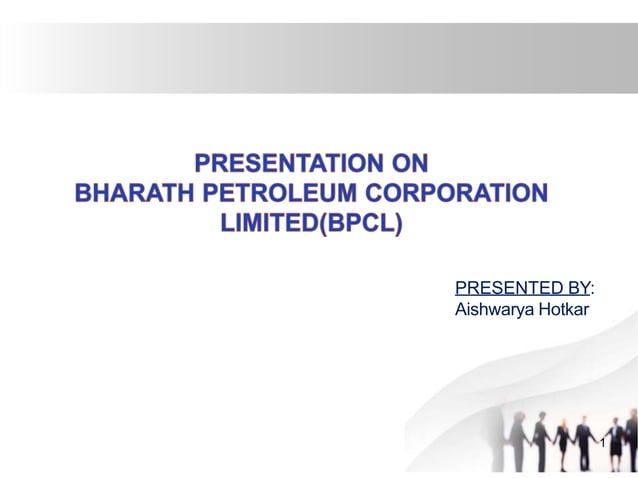 PRESENTATION ON
BHARATH PETROLEUM CORPORATION
LIMITED(BPCL)

PRESENTED BY:
Aishwarya Hotkar

1